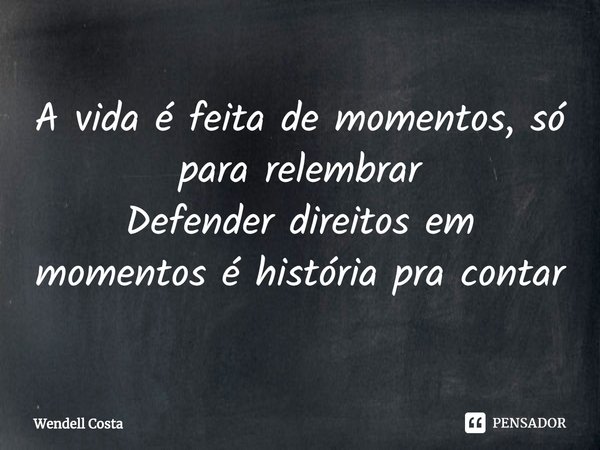 A vida é feita de momentos, só para relembrar
Defender direitos em momentos é história pra contar

Wendell Costa

PENSADOR